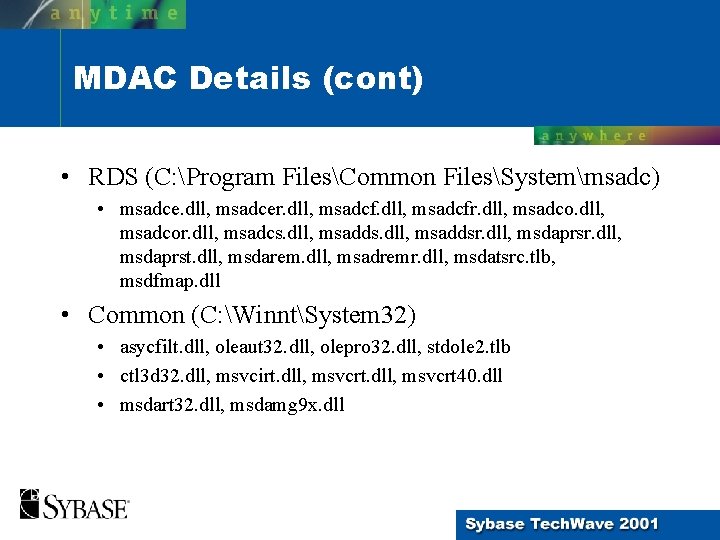 anytime

MDAC Details (cont)

anywhere

• RDS (C:\Program Files\Common Files\System\msadc)
  • msadce.dll, msadcer.dll, msadcf.dll, msadcfr.dll, msadco.dll, msadcor.dll, msadcs.dll, msadds.dll, msaddsr.dll, msdaprsr.dll, msdaprst.dll, msdarem.dll, msadremr.dll, msdatsrc.tlb, msdfmap.dll
• Common (C:\Winnt\System32)
  • asycfilt.dll, oleaut32.dll, olepro32.dll, stdole2.tlb
  • ctl3d32.dll, msvcirt.dll, msvcrt.dll, msvcrt40.dll
  • msdart32.dll, msdamg9x.dll

SYBASE

Sybase TechWave 2001